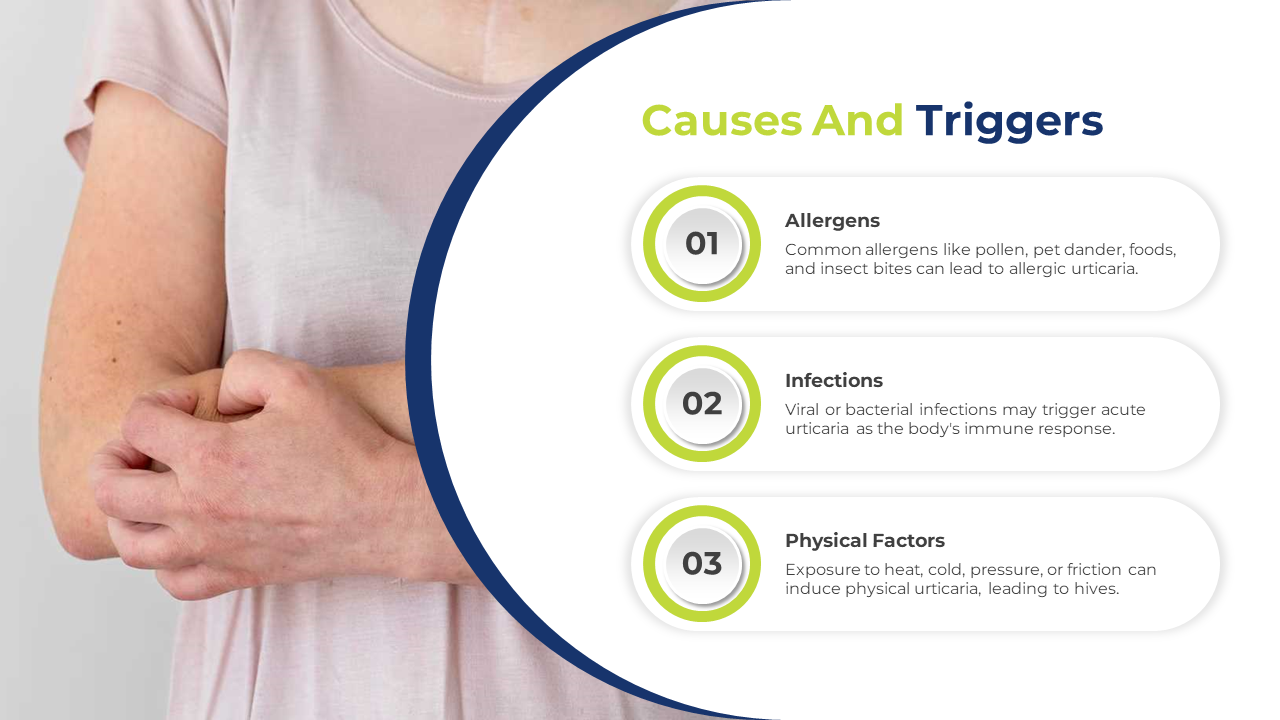 Causes And Triggers

01

Allergens

Common allergens like pollen, pet dander, foods, and insect bites can lead to allergic urticaria.

02

Infections

Viral or bacterial infections may trigger acute urticaria as the body's immune response.

03

Physical Factors

Exposure to heat, cold, pressure, or friction can induce physical urticaria, leading to hives.